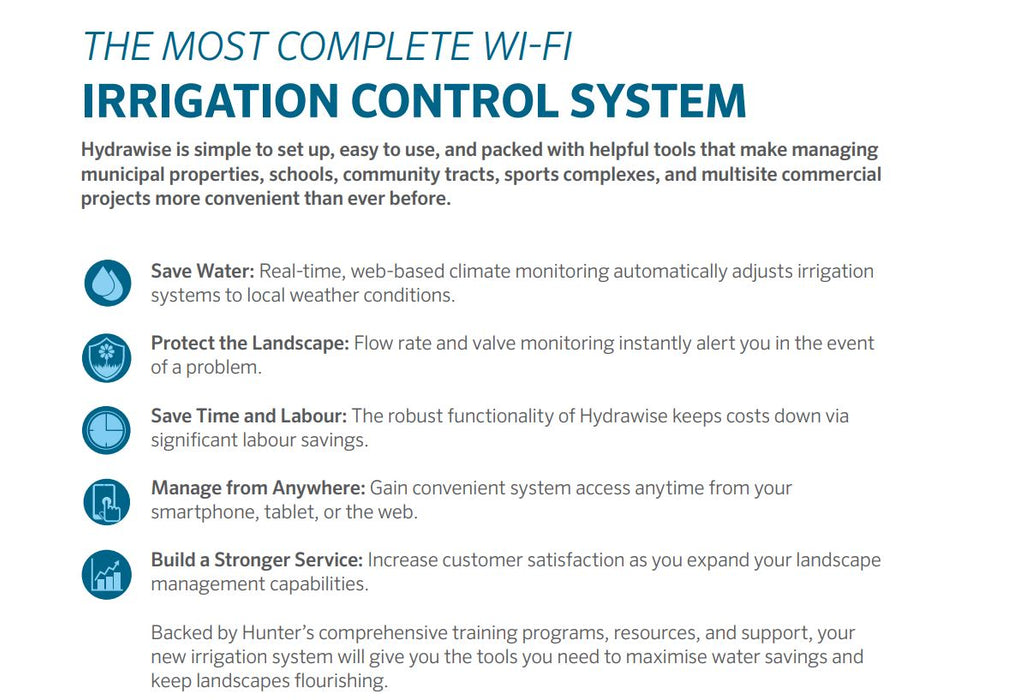 THE MOST COMPLETE WI-FI
IRRIGATION CONTROL SYSTEM

Hydrawise is simple to set up, easy to use, and packed with helpful tools that make managing municipal properties, schools, community tracts, sports complexes, and multisite commercial projects more convenient than ever before.

Save Water: Real-time, web-based climate monitoring automatically adjusts irrigation systems to local weather conditions.

Protect the Landscape: Flow rate and valve monitoring instantly alert you in the event of a problem.

Save Time and Labour: The robust functionality of Hydrawise keeps costs down via significant labour savings.

Manage from Anywhere: Gain convenient system access anytime from your smartphone, tablet, or the web.

Build a Stronger Service: Increase customer satisfaction as you expand your landscape management capabilities.

Backed by Hunter's comprehensive training programs, resources, and support, your new irrigation system will give you the tools you need to maximise water savings and keep landscapes flourishing.